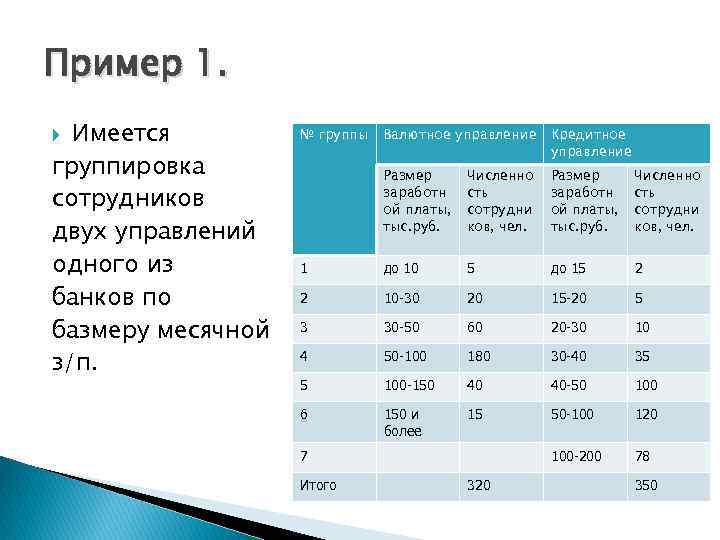 Пример 1.

Имеется группировка сотрудников двух управлений одного из банков по базмеру месячной з/п.

| № группы | Валютное управление | | Кредитное управление | |
|---|---|---|---|---|
| | Размер заработной платы, тыс.руб. | Численность сотрудников, чел. | Размер заработной платы, тыс.руб. | Численность сотрудников, чел. |
| 1 | до 10 | 5 | до 15 | 2 |
| 2 | 10-30 | 20 | 15-20 | 5 |
| 3 | 30-50 | 60 | 20-30 | 10 |
| 4 | 50-100 | 180 | 30-40 | 35 |
| 5 | 100-150 | 40 | 40-50 | 100 |
| 6 | 150 и более | 15 | 50-100 | 120 |
| 7 | | | 100-200 | 78 |
| Итого | | 320 | | 350 |